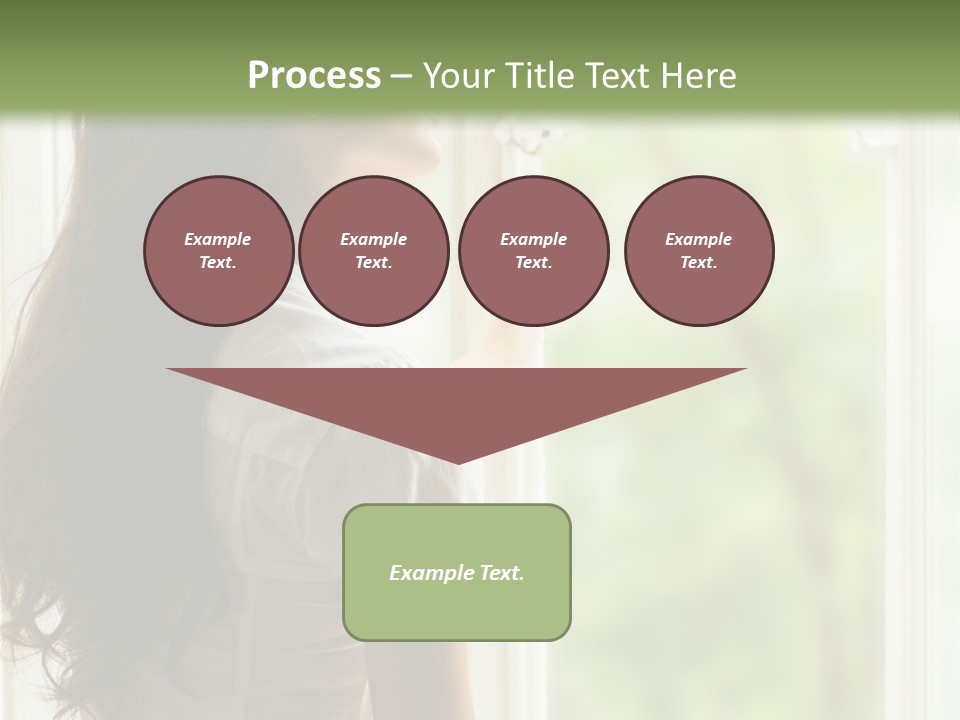 Process – Your Title Text Here

Example Text.

Example Text.

Example Text.

Example Text.

Example Text.